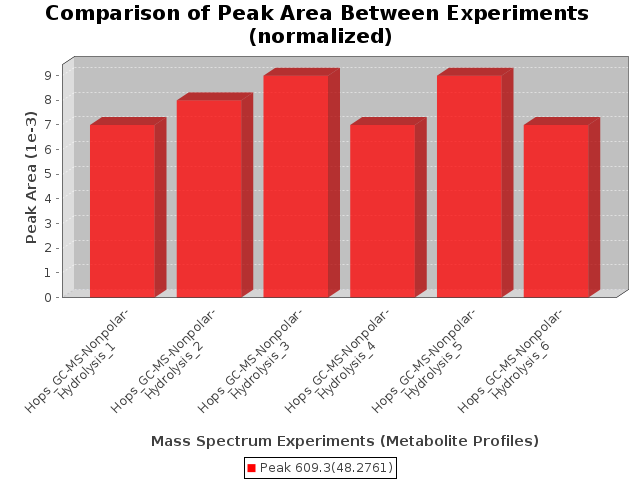 Comparison of Peak Area Between Experiments (normalized)

Peak Area (1e-3)

9
8
7
6
5
4
3
2
1
0

Hops_GC-MS-Nonpolar-Hydrolysis_1
Hops_GC-MS-Nonpolar-Hydrolysis_2
Hops_GC-MS-Nonpolar-Hydrolysis_3
Hops_GC-MS-Nonpolar-Hydrolysis_4
Hops_GC-MS-Nonpolar-Hydrolysis_5
Hops_GC-MS-Nonpolar-Hydrolysis_6

Mass Spectrum Experiments (Metabolite Profiles)

Peak 609.3(48.2761)